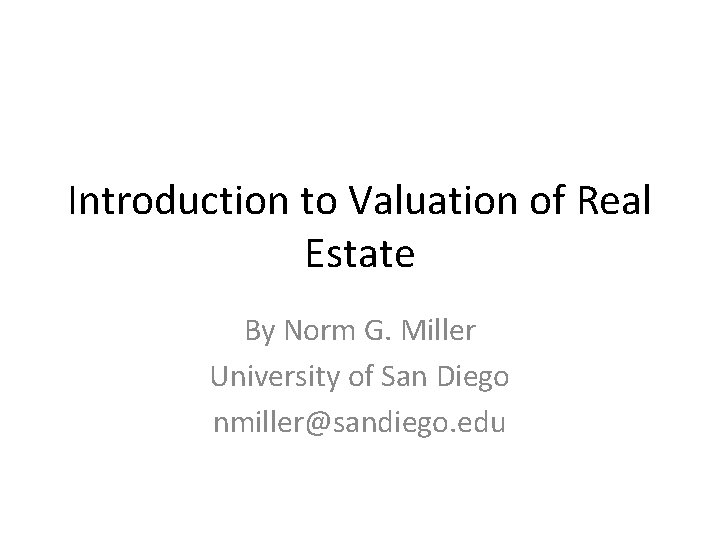 Introduction to Valuation of Real Estate

By Norm G. Miller
University of San Diego
nmiller@sandiego.edu